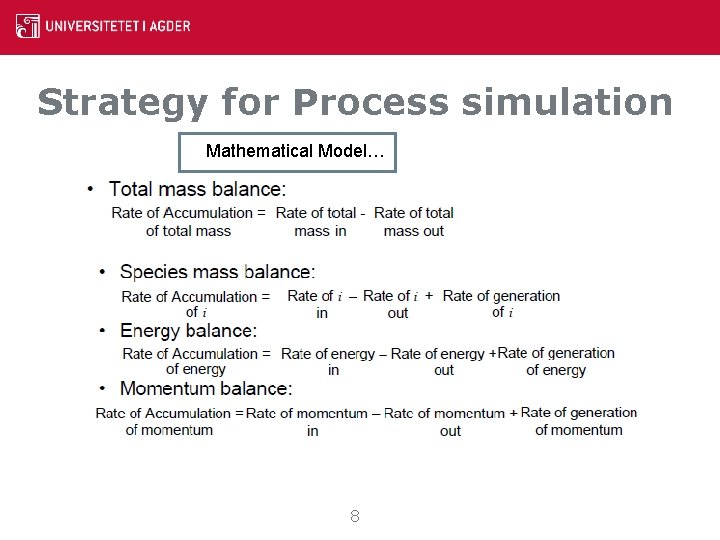 UNIVERSITETET I AGDER

Strategy for Process simulation

Mathematical Model…

• Total mass balance:

Rate of Accumulation of total mass = Rate of total mass in - Rate of total mass out

• Species mass balance:

Rate of Accumulation of $i$ = Rate of $i$ in – Rate of $i$ out + Rate of generation of $i$

• Energy balance:

Rate of Accumulation of energy = Rate of energy in – Rate of energy out + Rate of generation of energy

• Momentum balance:

Rate of Accumulation of momentum = Rate of momentum in – Rate of momentum out + Rate of generation of momentum

8